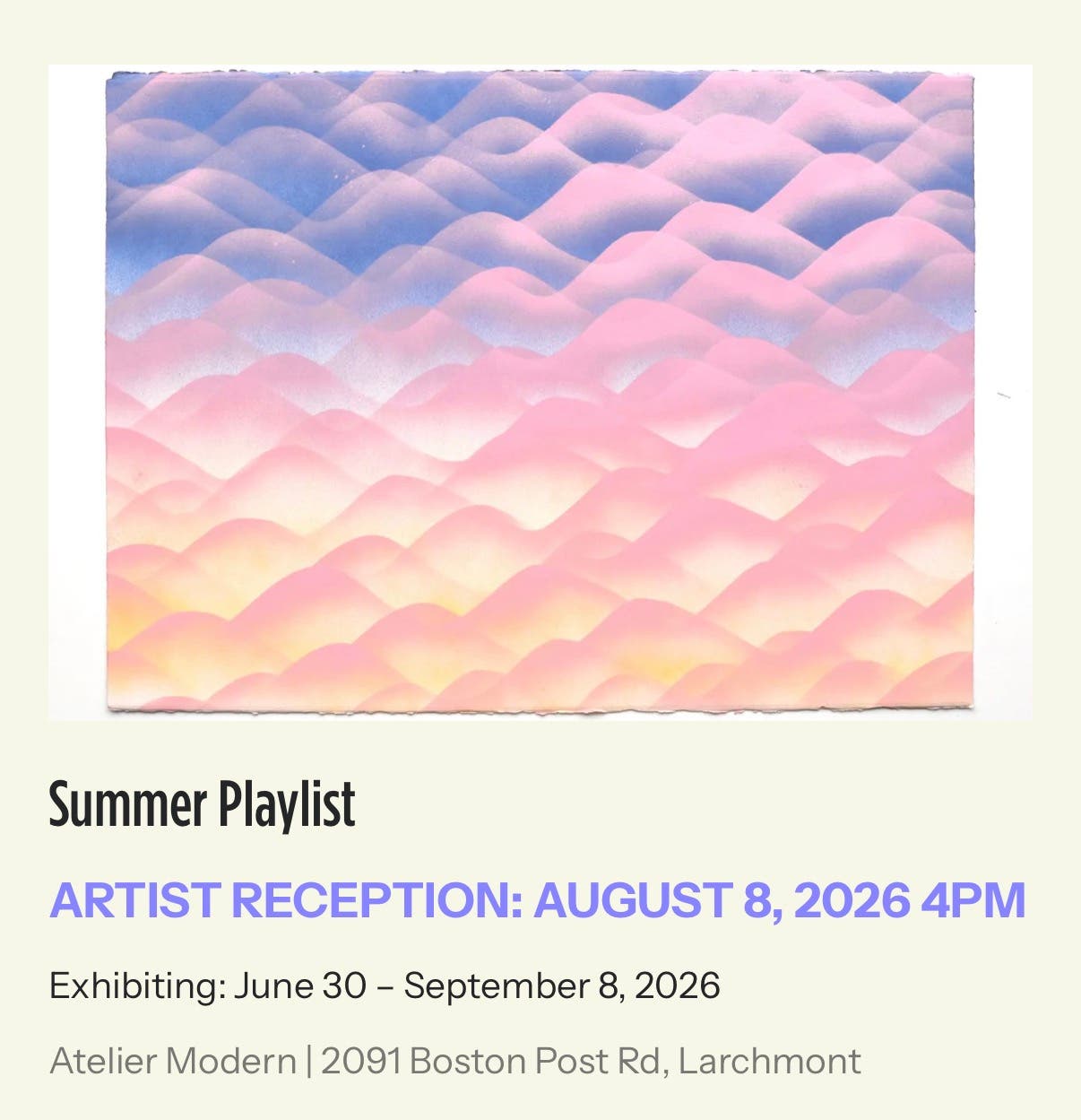 Summer Playlist

ARTIST RECEPTION: AUGUST 8, 2026 4PM

Exhibiting: June 30 – September 8, 2026

Atelier Modern | 2091 Boston Post Rd, Larchmont